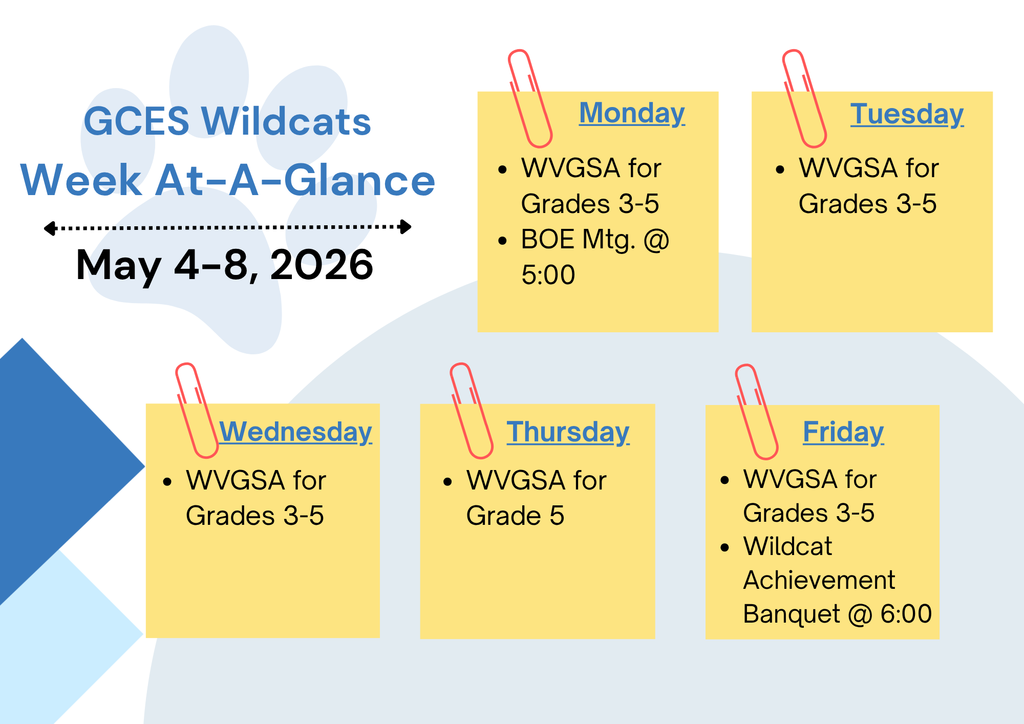 GCES Wildcats
Week At-A-Glance

May 4-8, 2026

Monday
- WVGSA for Grades 3-5
- BOE Mtg. @ 5:00

Tuesday
- WVGSA for Grades 3-5

Wednesday
- WVGSA for Grades 3-5

Thursday
- WVGSA for Grade 5

Friday
- WVGSA for Grades 3-5
- Wildcat Achievement Banquet @ 6:00